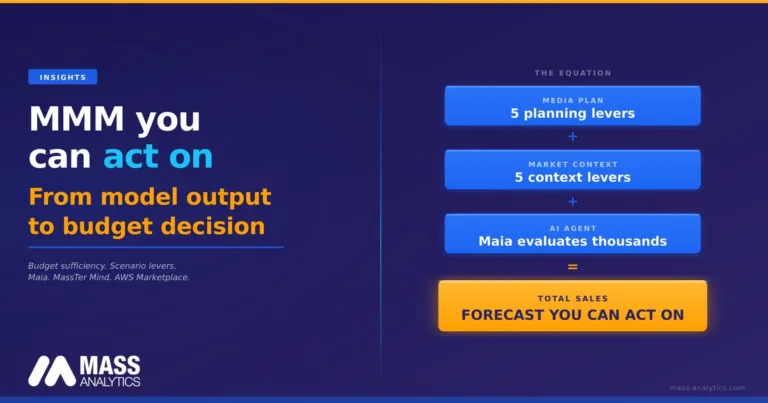 INSIGHTS

MMM you can act on

From model output to budget decision

Budget sufficiency. Scenario levers. Maia. MassTer Mind. AWS Marketplace.

MASS ANALYTICS

THE EQUATION

MEDIA PLAN
5 planning levers

+

MARKET CONTEXT
5 context levers

+

AI AGENT
Maia evaluates thousands

=

TOTAL SALES
FORECAST YOU CAN ACT ON

mass-analytics.com